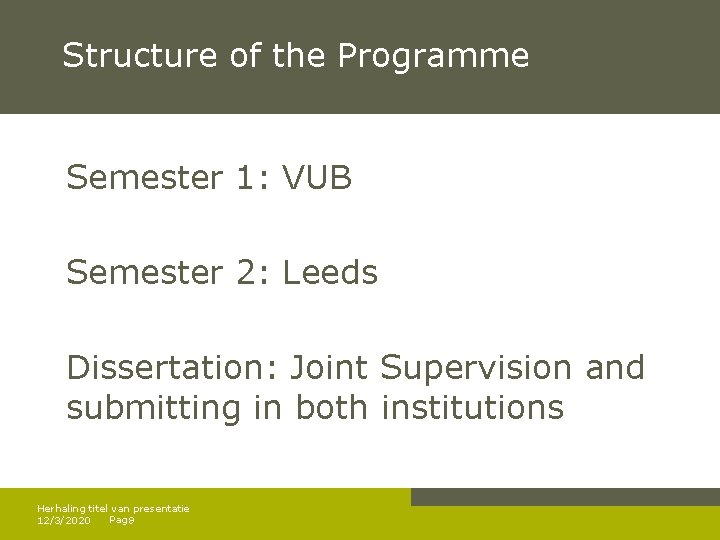 Structure of the Programme

Semester 1: VUB

Semester 2: Leeds

Dissertation: Joint Supervision and submitting in both institutions

Herhaling titel van presentatie
12/3/2020 Pag8